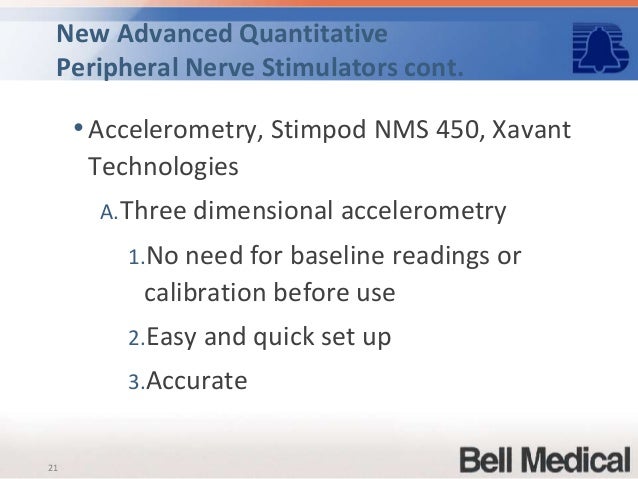 New Advanced Quantitative Peripheral Nerve Stimulators cont.

• Accelerometry, Stimpod NMS 450, Xavant Technologies

A. Three dimensional accelerometry

1. No need for baseline readings or calibration before use

2. Easy and quick set up

3. Accurate

21

Bell Medical